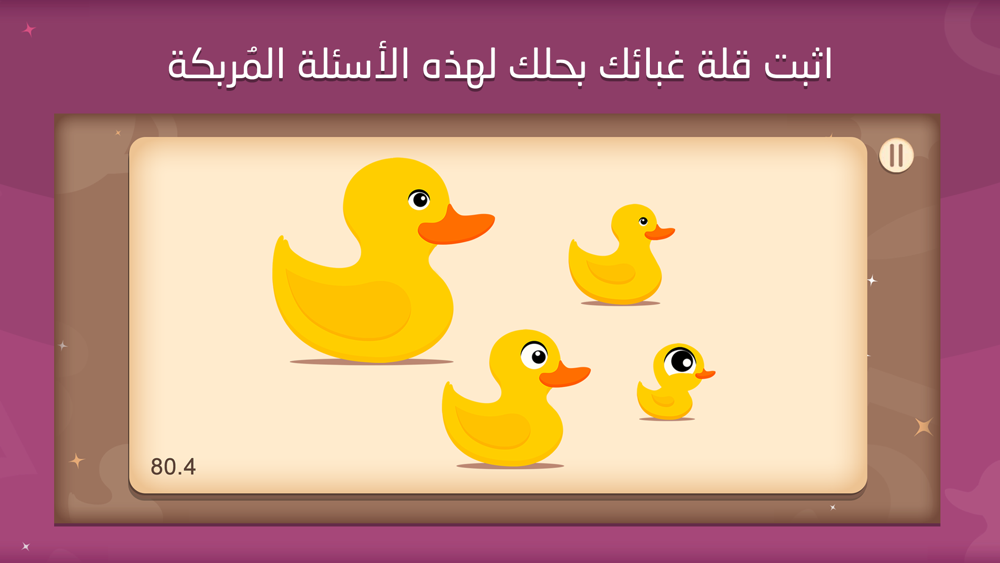 اثبت قلة غبائك بحلك لهذه الأسئلة المُربكة

80.4